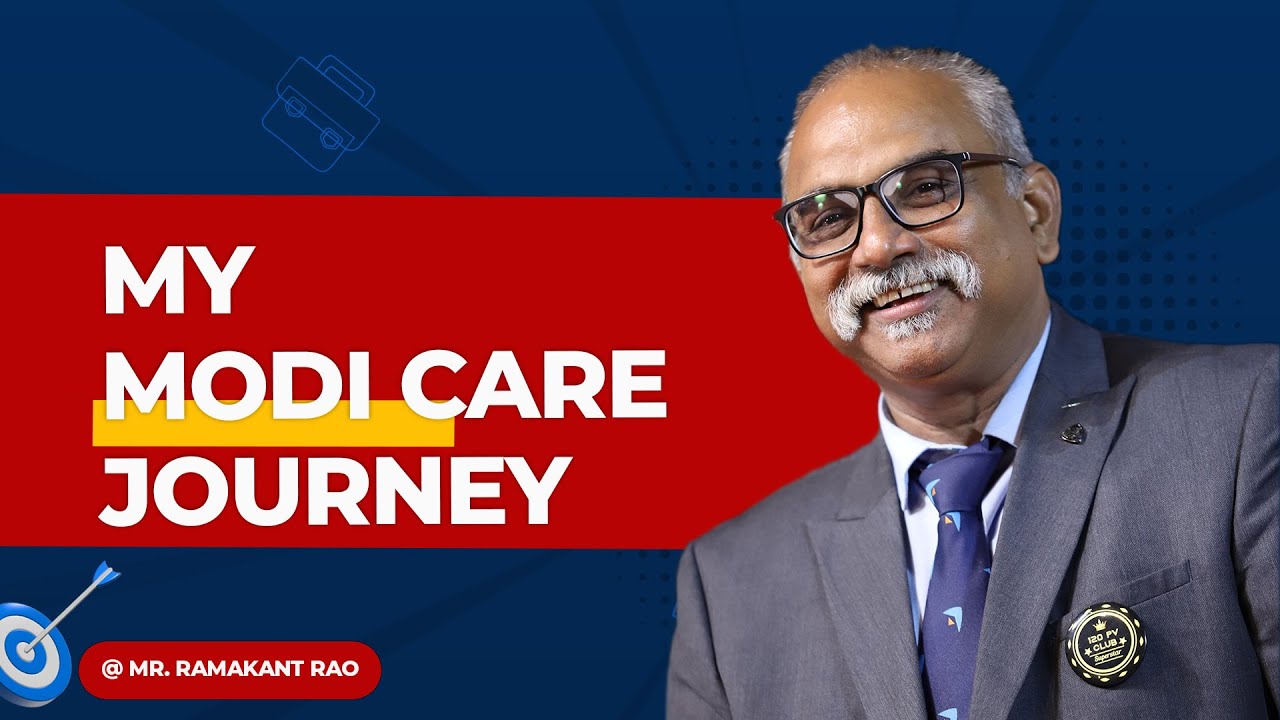 MY
MODI CARE
JOURNEY

@ MR. RAMAKANT RAO

120 PV
CLUB
Superstar